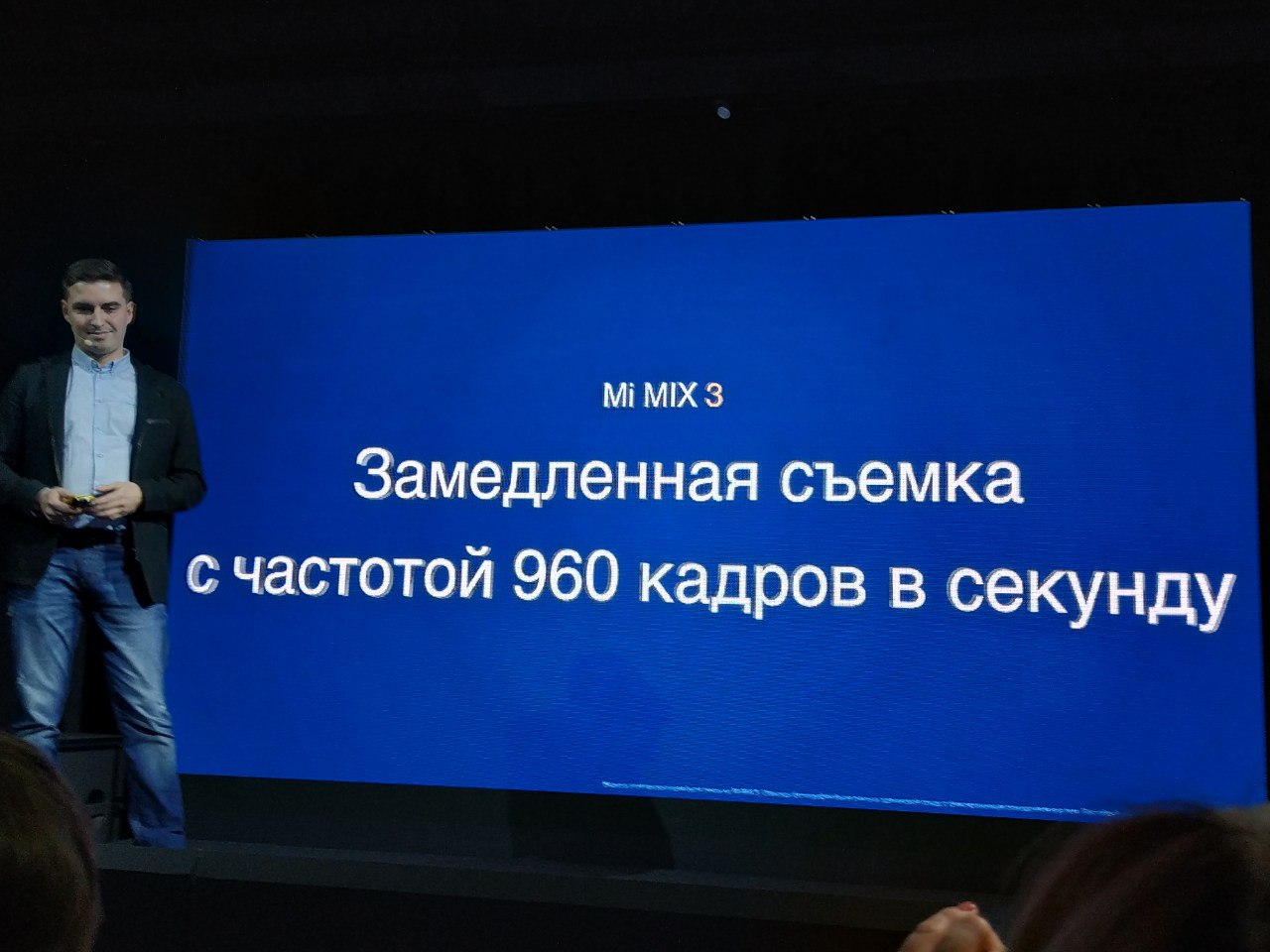 Mi MIX 3

Замедленная съемка с частотой 960 кадров в секунду